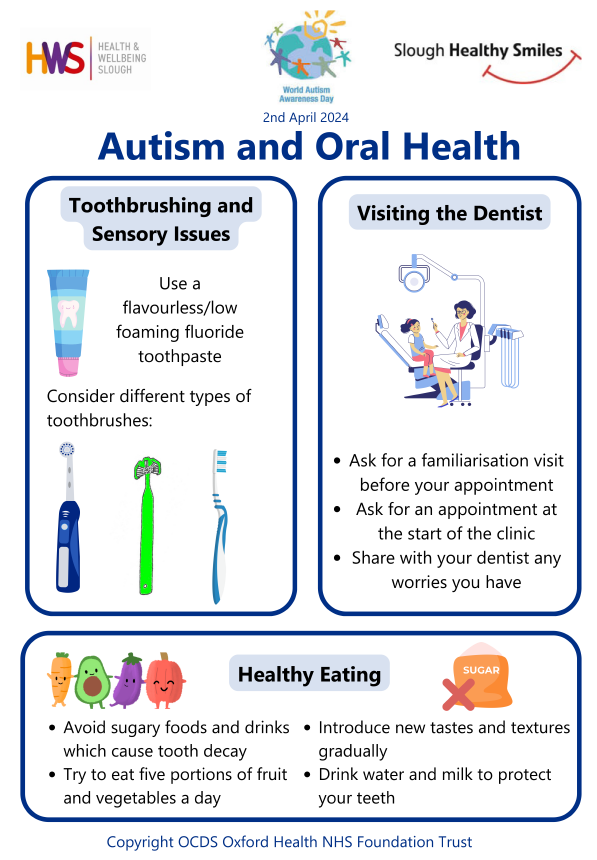 HWS HEALTH & WELLBEING SLOUGH

World Autism Awareness Day

Slough Healthy Smiles

2nd April 2024

Autism and Oral Health

Toothbrushing and Sensory Issues

Use a flavourless/low foaming fluoride toothpaste

Consider different types of toothbrushes:

Visiting the Dentist

- Ask for a familiarisation visit before your appointment
- Ask for an appointment at the start of the clinic
- Share with your dentist any worries you have

Healthy Eating

SUGAR

- Avoid sugary foods and drinks which cause tooth decay
- Try to eat five portions of fruit and vegetables a day
- Introduce new tastes and textures gradually
- Drink water and milk to protect your teeth

Copyright OCDS Oxford Health NHS Foundation Trust